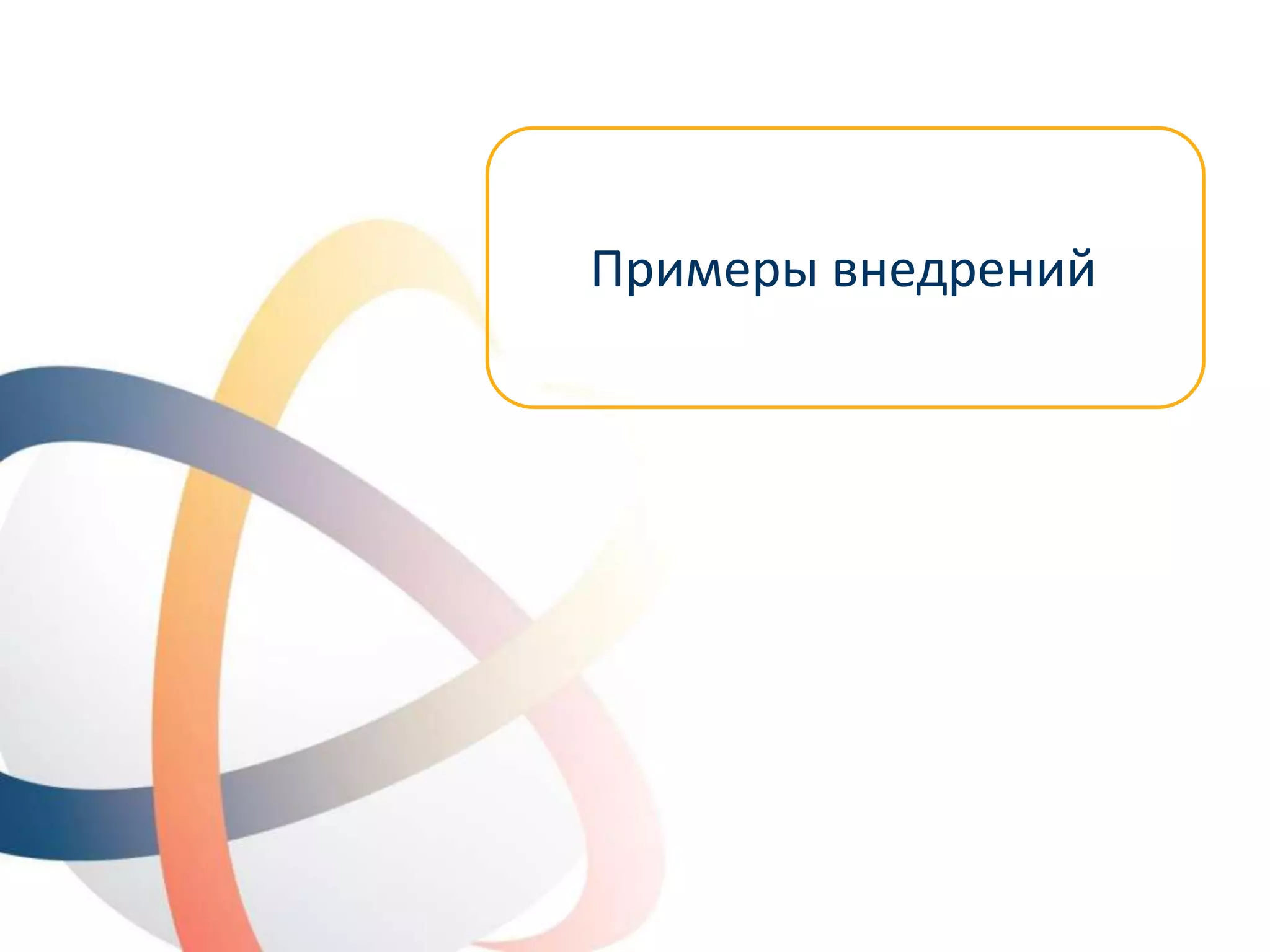 Примеры внедрений